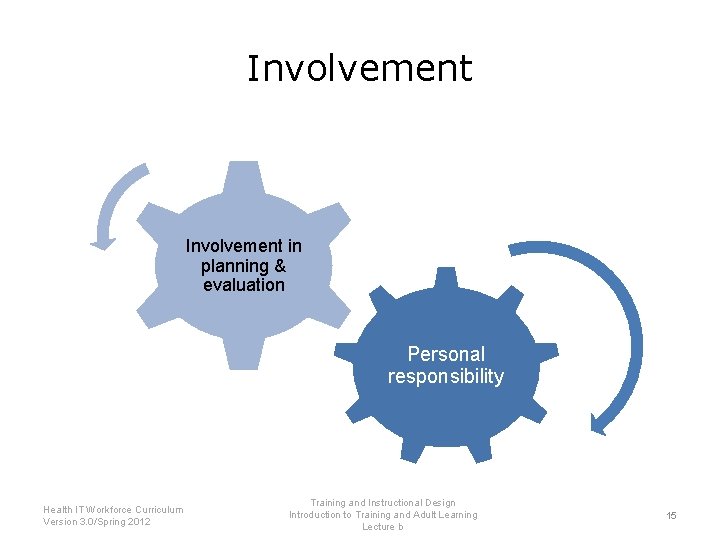 Involvement

Involvement in planning & evaluation

Personal responsibility

Health IT Workforce Curriculum
Version 3.0/Spring 2012

Training and Instructional Design
Introduction to Training and Adult Learning
Lecture b

15